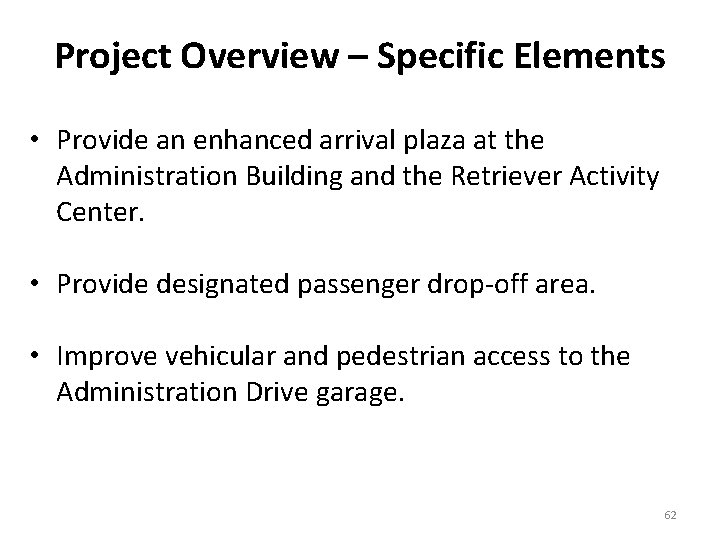 Project Overview – Specific Elements

• Provide an enhanced arrival plaza at the Administration Building and the Retriever Activity Center.

• Provide designated passenger drop-off area.

• Improve vehicular and pedestrian access to the Administration Drive garage.

62